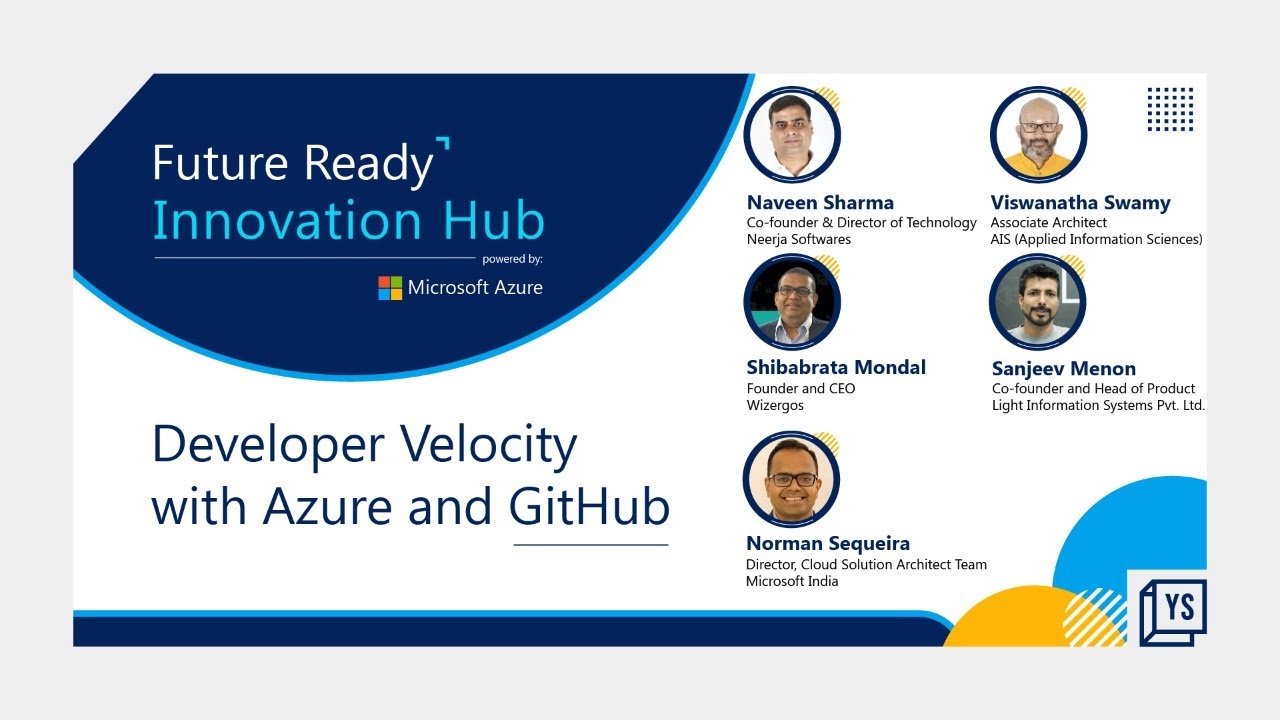 Future Ready
Innovation Hub
powered by:
Microsoft Azure

Developer Velocity with Azure and GitHub

Naveen Sharma
Co-founder & Director of Technology
Neerja Softwares

Viswanatha Swamy
Associate Architect
AIS (Applied Information Sciences)

Shibabrata Mondal
Founder and CEO
Wizergos

Sanjeev Menon
Co-founder and Head of Product
Light Information Systems Pvt. Ltd.

Norman Sequeira
Director, Cloud Solution Architect Team
Microsoft India

YS